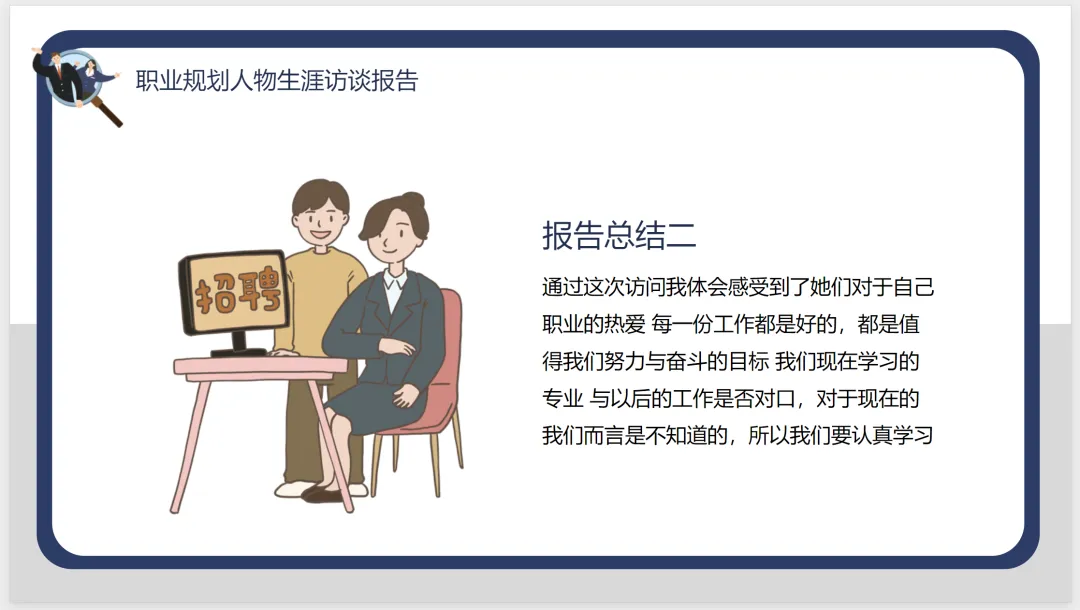 职业规划人物生涯访谈报告

招聘

报告总结二

通过这次访问我体会感受到了她们对于自己职业的热爱 每一份工作都是好的，都是值得我们努力与奋斗的目标 我们现在学习的专业 与以后的工作是否对口，对于现在的我们而言是不知道的，所以我们要认真学习